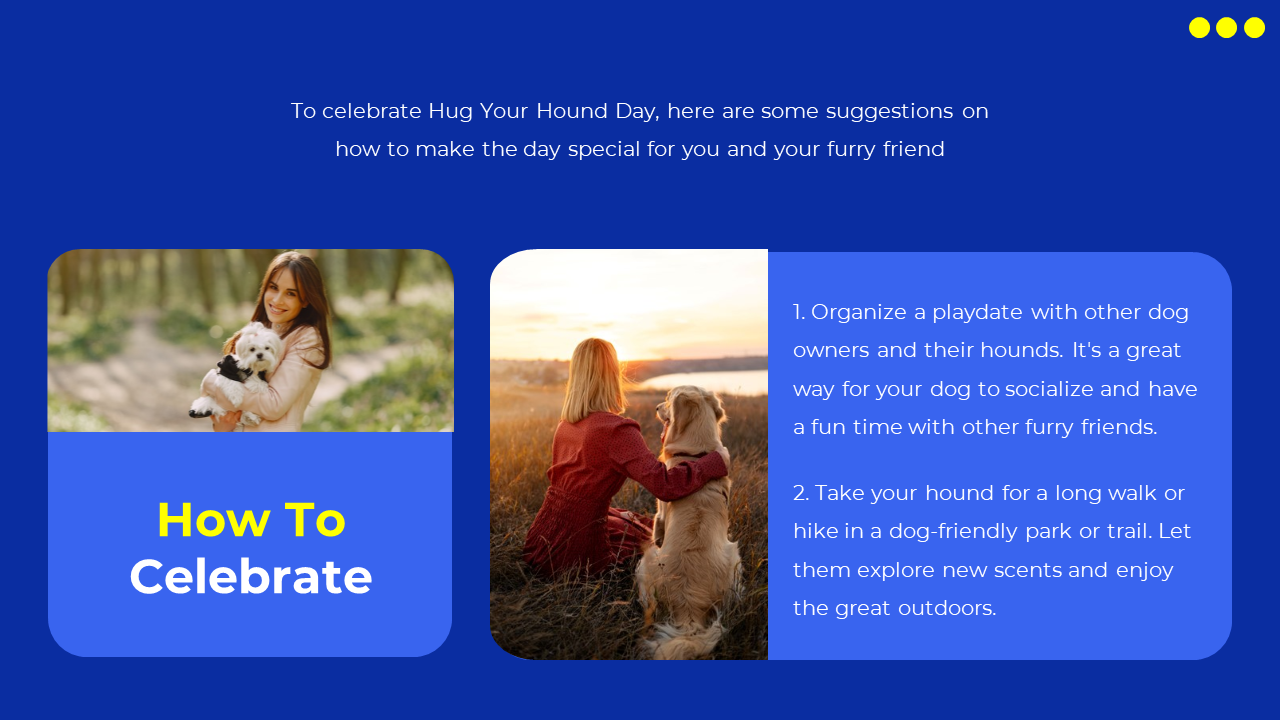 To celebrate Hug Your Hound Day, here are some suggestions on how to make the day special for you and your furry friend

How To Celebrate

1. Organize a playdate with other dog owners and their hounds. It's a great way for your dog to socialize and have a fun time with other furry friends.

2. Take your hound for a long walk or hike in a dog-friendly park or trail. Let them explore new scents and enjoy the great outdoors.